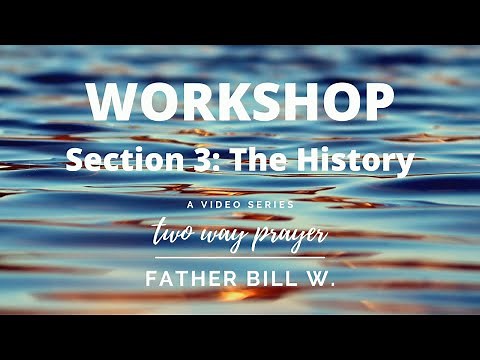 WORKSHOP
Section 3: The History

A VIDEO SERIES
two way prayer

FATHER BILL W.